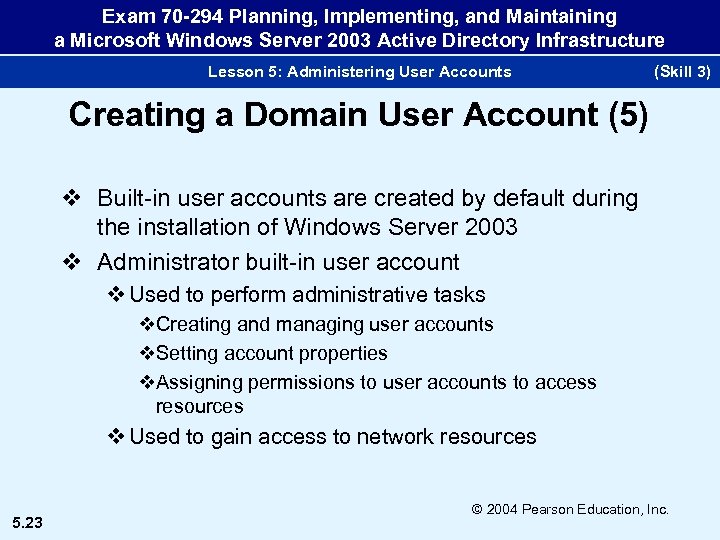 Exam 70-294 Planning, Implementing, and Maintaining a Microsoft Windows Server 2003 Active Directory Infrastructure

Lesson 5: Administering User Accounts (Skill 3)

Creating a Domain User Account (5)

❖ Built-in user accounts are created by default during the installation of Windows Server 2003

❖ Administrator built-in user account

❖ Used to perform administrative tasks

❖ Creating and managing user accounts

❖ Setting account properties

❖ Assigning permissions to user accounts to access resources

❖ Used to gain access to network resources

© 2004 Pearson Education, Inc.

5.23